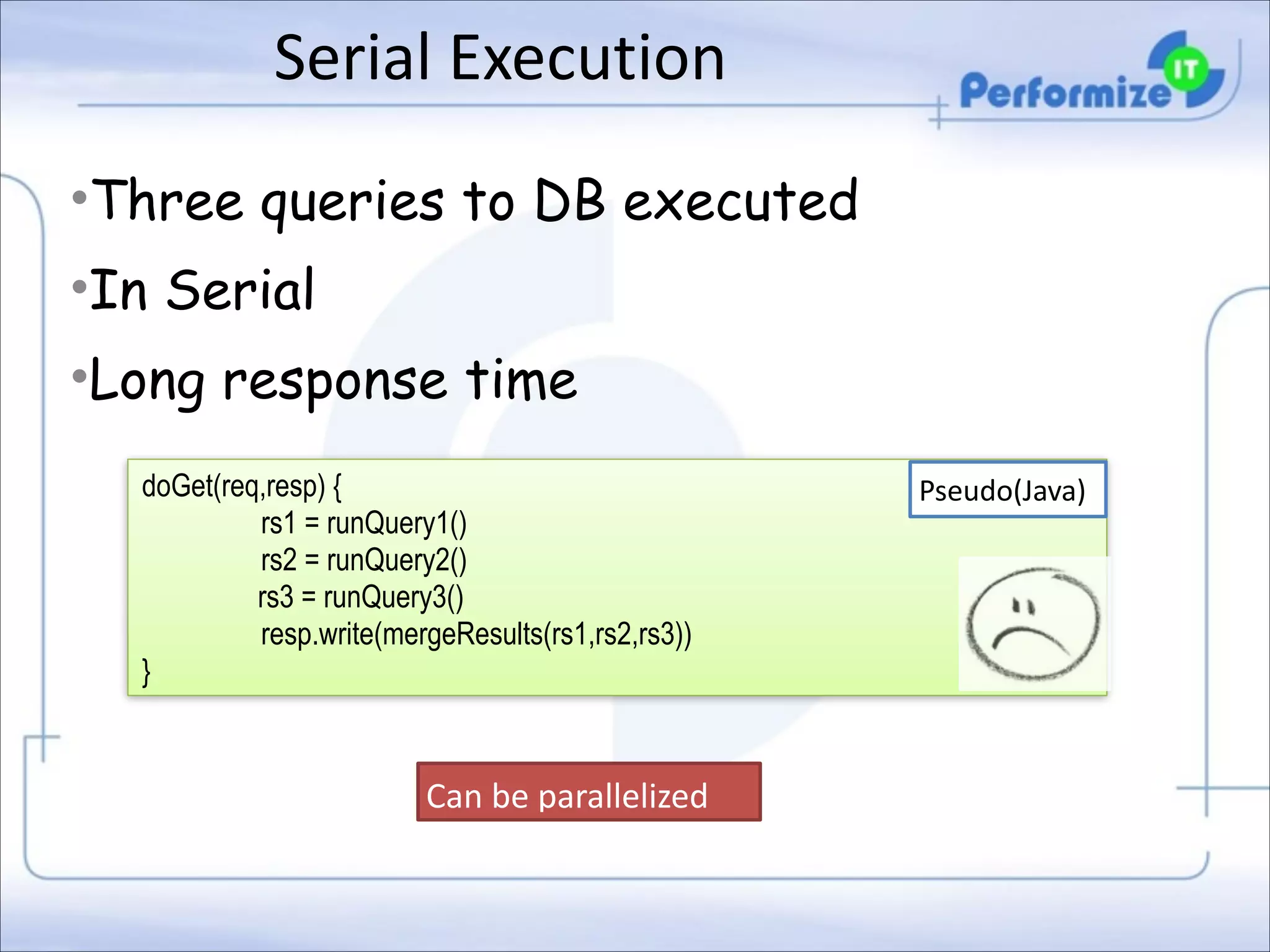 Serial Execution

Performize IT

•Three queries to DB executed
•In Serial
•Long response time

doGet(req,resp) {
rs1 = runQuery1()
rs2 = runQuery2()
rs3 = runQuery3()
resp.write(mergeResults(rs1,rs2,rs3))
}

Pseudo(Java)

Can be parallelized